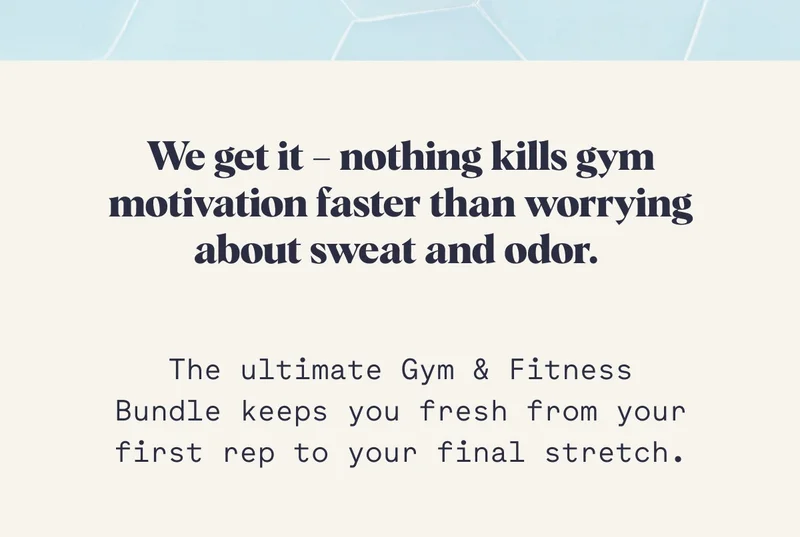 We get it – nothing kills gym motivation faster than worrying about sweat and odor.

The ultimate Gym & Fitness Bundle keeps you fresh from your first rep to your final stretch.